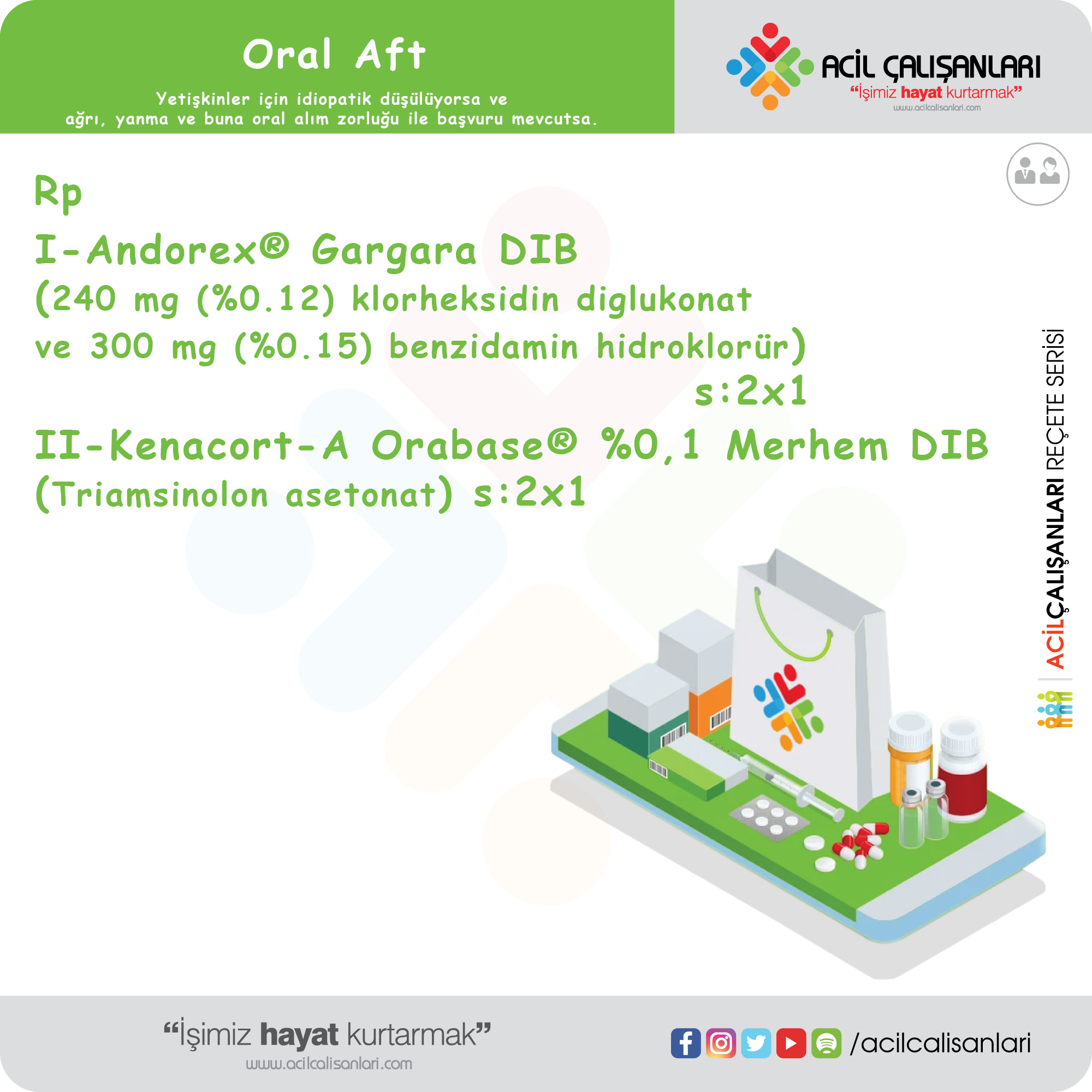 Oral Aft

Yetişkinler için idiopatik düşülüyorsa ve ağrı, yanma ve buna oral alım zorluğu ile başvuru mevcutsa.

ACİL ÇALIŞANLARI
“İşimiz hayat kurtarmak”
www.acilcalisanlari.com

Rp

I-Andorex® Gargara DIB
(240 mg (%0.12) klorheksidin diglukonat ve 300 mg (%0.15) benzidamin hidroklorür)
s:2x1

II-Kenacort-A Orabase® %0,1 Merhem DIB
(Triamsinolon asetonat) s:2x1

ACİLÇALIŞANLARI REÇETE SERİSİ

“İşimiz hayat kurtarmak”
www.acilcalisanlari.com

/acilcalisanlari